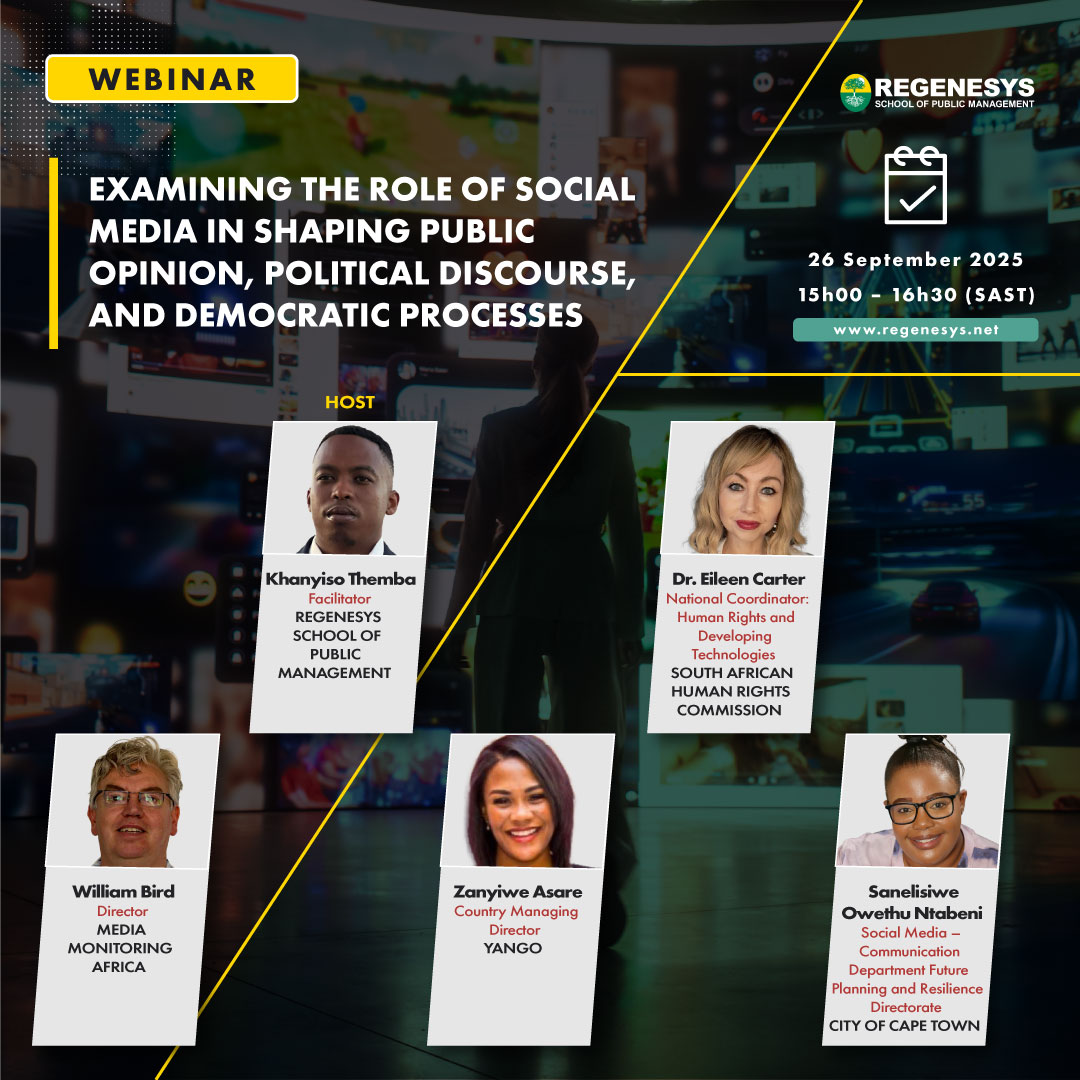 WEBINAR

REGENESYS
SCHOOL OF PUBLIC MANAGEMENT

EXAMINING THE ROLE OF SOCIAL MEDIA IN SHAPING PUBLIC OPINION, POLITICAL DISCOURSE, AND DEMOCRATIC PROCESSES

26 September 2025
15h00 – 16h30 (SAST)
www.regenesys.net

HOST

Khanyiso Themba
Facilitator
REGENESYS SCHOOL OF PUBLIC MANAGEMENT

Dr. Eileen Carter
National Coordinator: Human Rights and Developing Technologies
SOUTH AFRICAN HUMAN RIGHTS COMMISSION

William Bird
Director
MEDIA MONITORING AFRICA

Zanyiwe Asare
Country Managing Director
YANGO

Sanelisiwe Owethu Ntabeni
Social Media – Communication Department Future Planning and Resilience Directorate
CITY OF CAPE TOWN